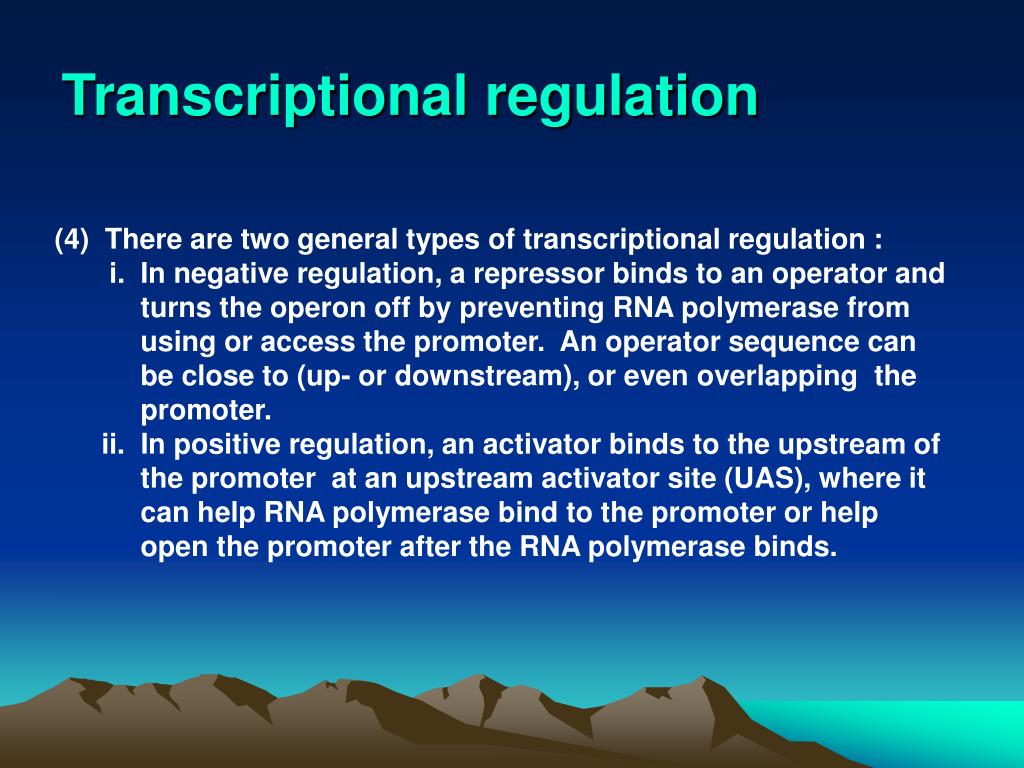 Transcriptional regulation

(4) There are two general types of transcriptional regulation :

i. In negative regulation, a repressor binds to an operator and turns the operon off by preventing RNA polymerase from using or access the promoter. An operator sequence can be close to (up- or downstream), or even overlapping the promoter.

ii. In positive regulation, an activator binds to the upstream of the promoter at an upstream activator site (UAS), where it can help RNA polymerase bind to the promoter or help open the promoter after the RNA polymerase binds.